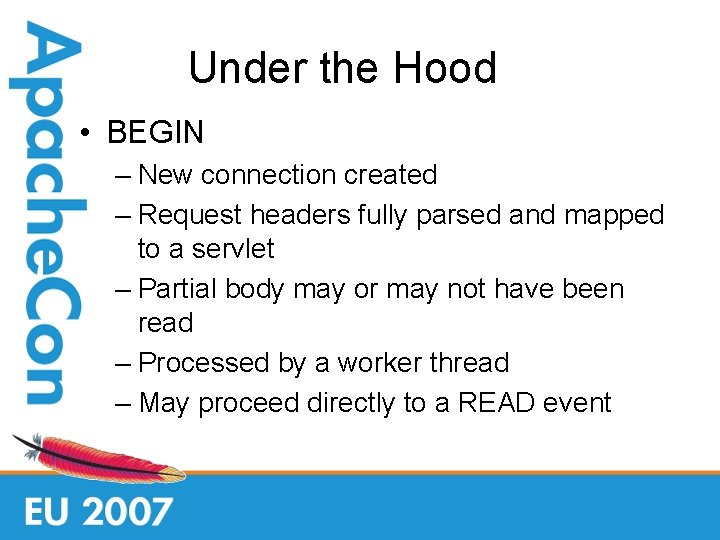 ApacheCon

Under the Hood

• BEGIN
– New connection created
– Request headers fully parsed and mapped to a servlet
– Partial body may or may not have been read
– Processed by a worker thread
– May proceed directly to a READ event

EU 2007